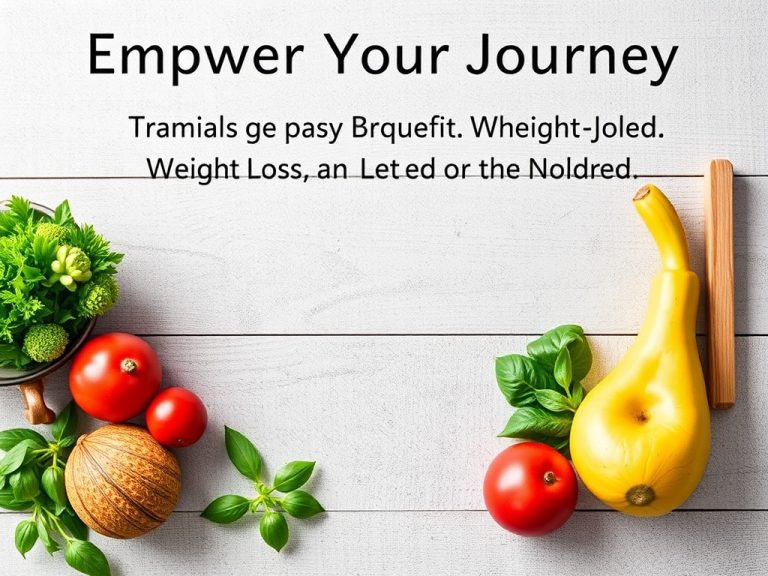 Empwer Your Journey

Tramials ge pasy Brquefit. Wheight-Joled. Weight Loss, an Let ed or the Noldred.